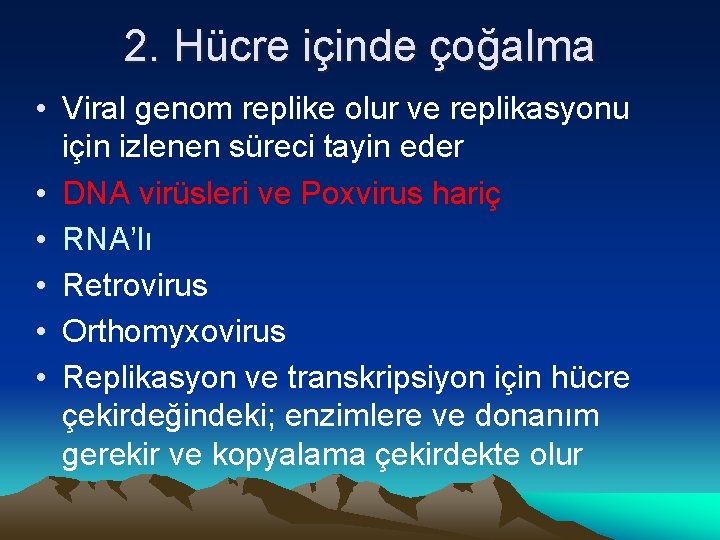 2. Hücre içinde çoğalma

• Viral genom replike olur ve replikasyonu için izlenen süreci tayin eder
• DNA virüsleri ve Poxvirus hariç
• RNA'lı
• Retrovirus
• Orthomyxovirus
• Replikasyon ve transkripsiyon için hücre çekirdeğindeki; enzimlere ve donanım gerekir ve kopyalama çekirdekte olur